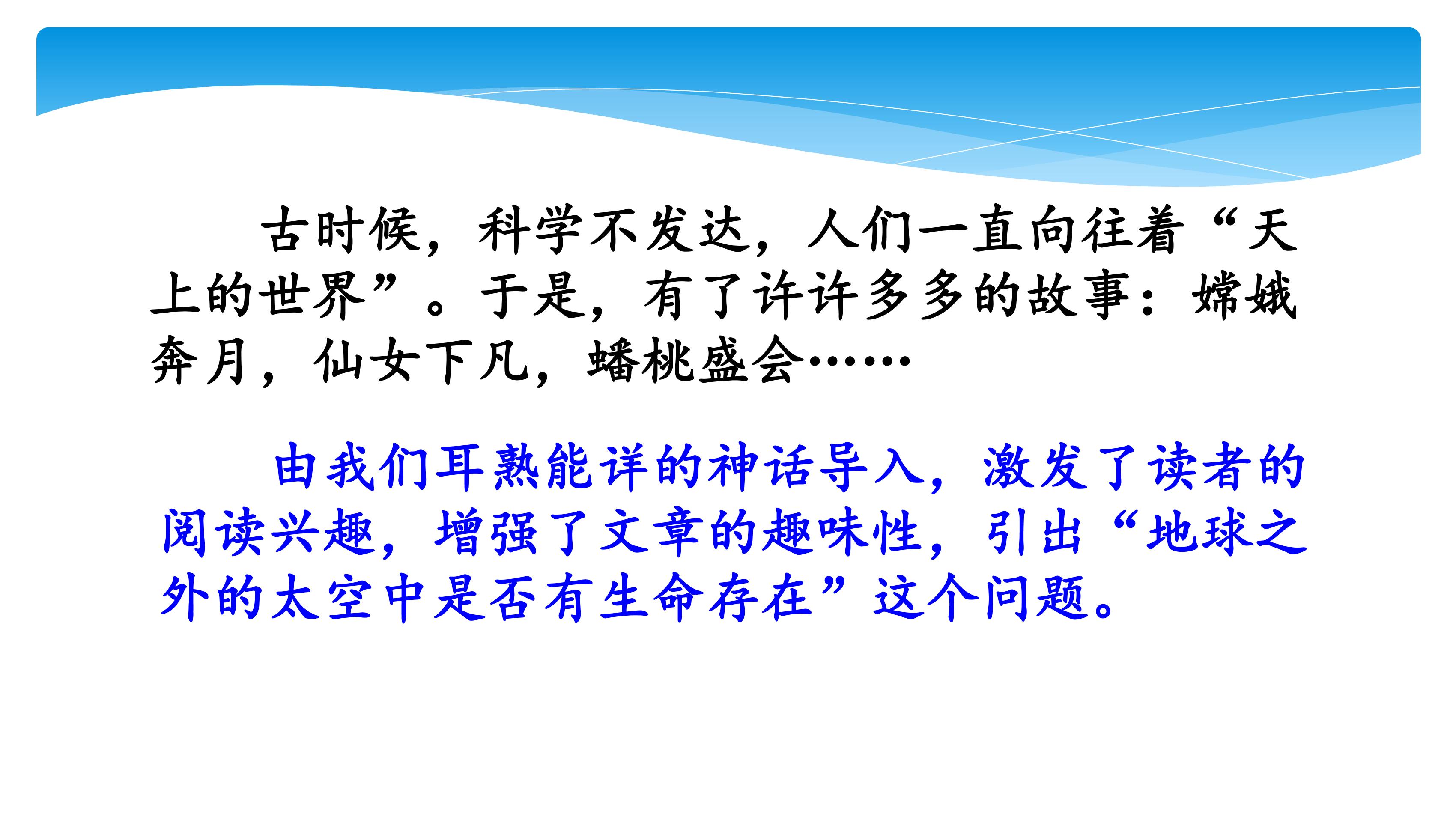 古时候，科学不发达，人们一直向往着“天上的世界”。于是，有了许许多多的故事：嫦娥奔月，仙女下凡，蟠桃盛会……

由我们耳熟能详的神话导入，激发了读者的阅读兴趣，增强了文章的趣味性，引出“地球之外的太空中是否有生命存在”这个问题。